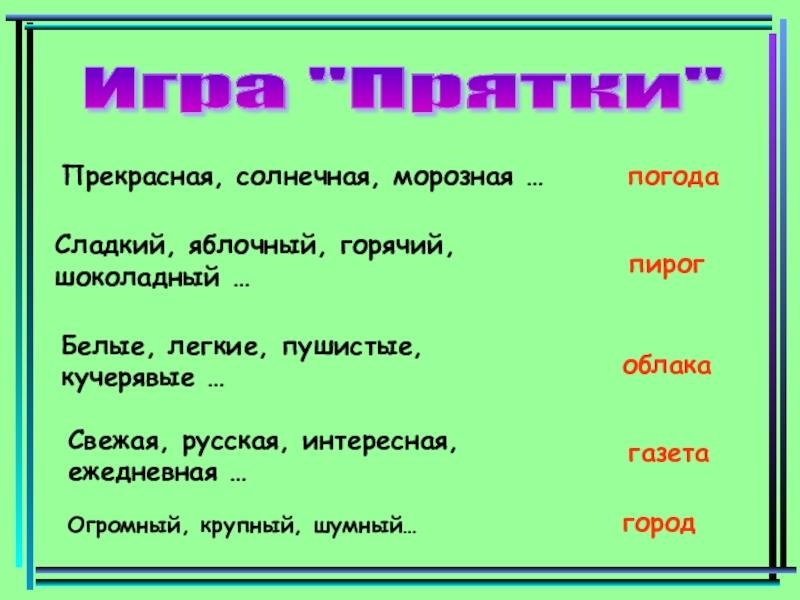 Игра "Прятки"

Прекрасная, солнечная, морозная …

погода

Сладкий, яблочный, горячий, шоколадный …

пирог

Белые, легкие, пушистые, кучерявые …

облака

Свежая, русская, интересная, ежедневная …

газета

Огромный, крупный, шумный…

город